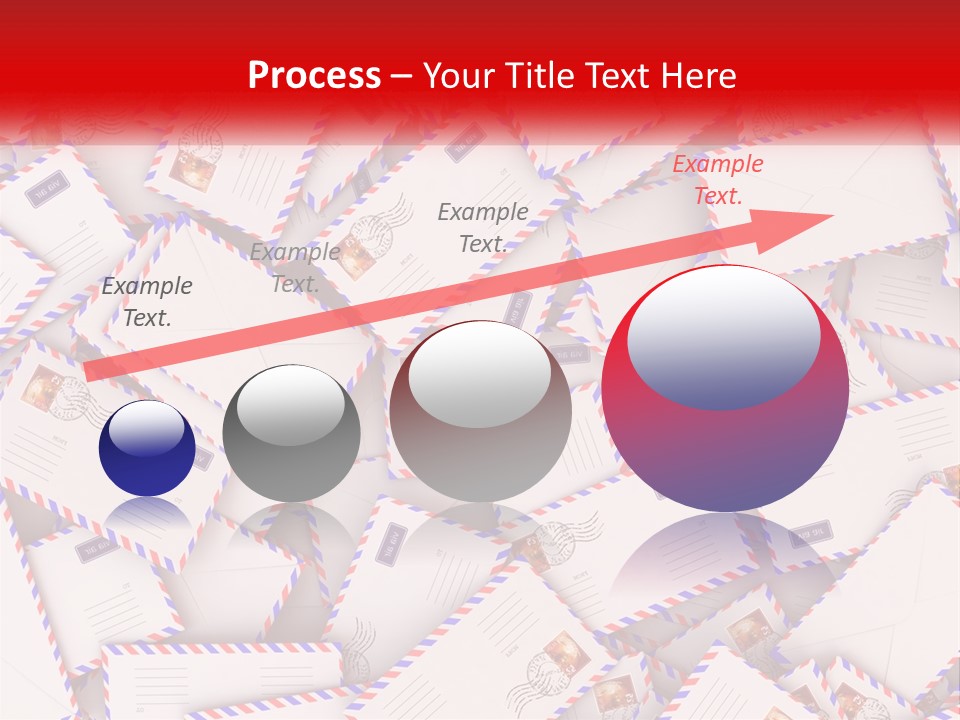 Process – Your Title Text Here

Example Text.

Example Text.

Example Text.

Example Text.